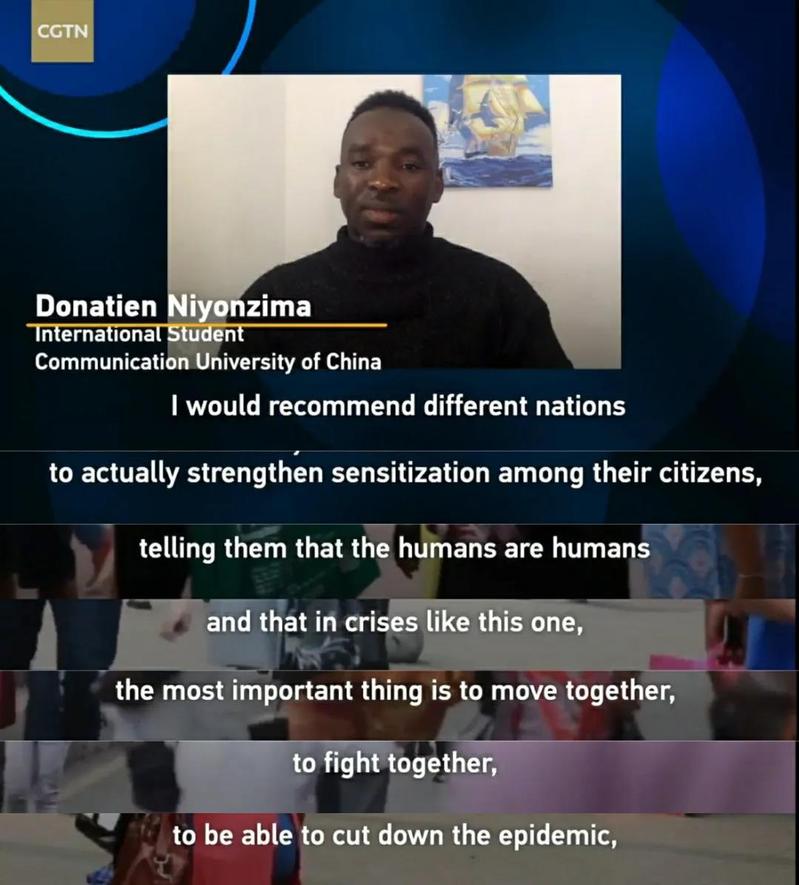 CGTN

Donatien Niyonzima
International Student
Communication University of China

I would recommend different nations

to actually strengthen sensitization among their citizens,

telling them that the humans are humans

and that in crises like this one,

the most important thing is to move together,

to fight together,

to be able to cut down the epidemic,